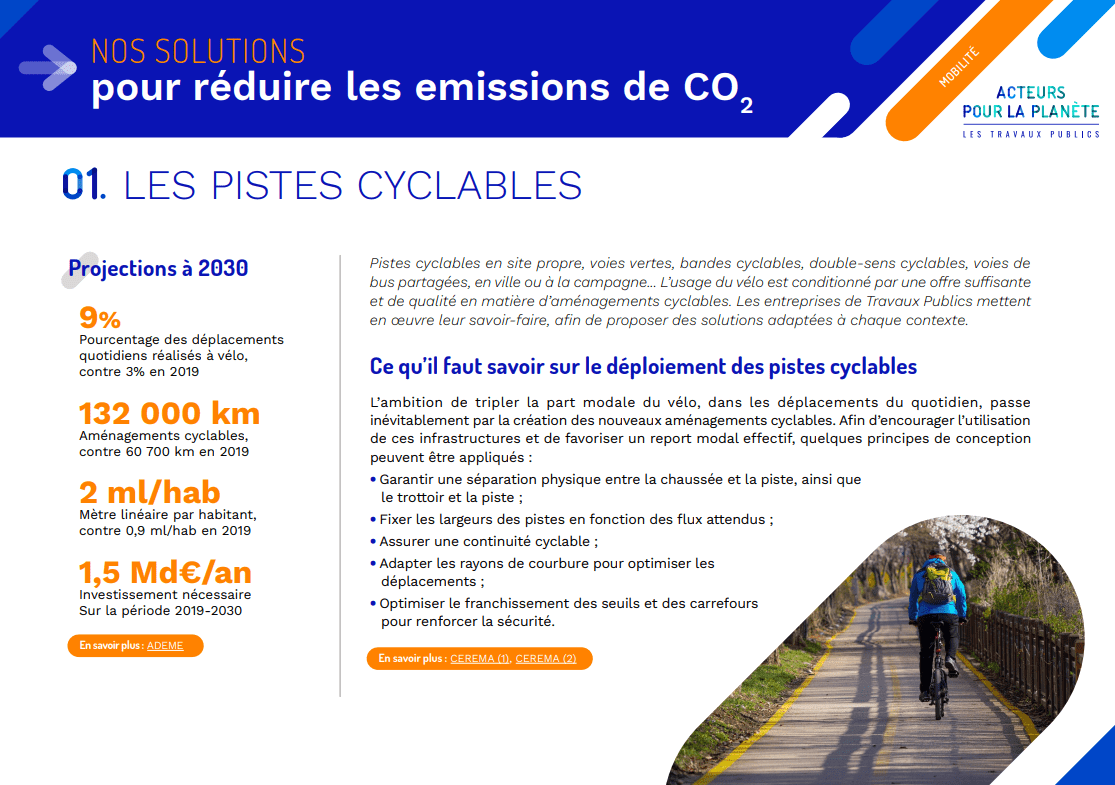 NOS SOLUTIONS
pour réduire les emissions de $CO_2$

MOBILITÉ

ACTEURS POUR LA PLANÈTE
LES TRAVAUX PUBLICS

01. LES PISTES CYCLABLES

Projections à 2030

9%
Pourcentage des déplacements quotidiens réalisés à vélo, contre 3% en 2019

132 000 km
Aménagements cyclables, contre 60 700 km en 2019

2 ml/hab
Mètre linéaire par habitant, contre 0,9 ml/hab en 2019

1,5 Md€/an
Investissement nécessaire Sur la période 2019-2030

En savoir plus : ADEME

Pistes cyclables en site propre, voies vertes, bandes cyclables, double-sens cyclables, voies de bus partagées, en ville ou à la campagne… L'usage du vélo est conditionné par une offre suffisante et de qualité en matière d'aménagements cyclables. Les entreprises de Travaux Publics mettent en œuvre leur savoir-faire, afin de proposer des solutions adaptées à chaque contexte.

Ce qu'il faut savoir sur le déploiement des pistes cyclables

L'ambition de tripler la part modale du vélo, dans les déplacements du quotidien, passe inévitablement par la création des nouveaux aménagements cyclables. Afin d'encourager l'utilisation de ces infrastructures et de favoriser un report modal effectif, quelques principes de conception peuvent être appliqués :
• Garantir une séparation physique entre la chaussée et la piste, ainsi que le trottoir et la piste ;
• Fixer les largeurs des pistes en fonction des flux attendus ;
• Assurer une continuité cyclable ;
• Adapter les rayons de courbure pour optimiser les déplacements ;
• Optimiser le franchissement des seuils et des carrefours pour renforcer la sécurité.

En savoir plus : CEREMA (1), CEREMA (2)